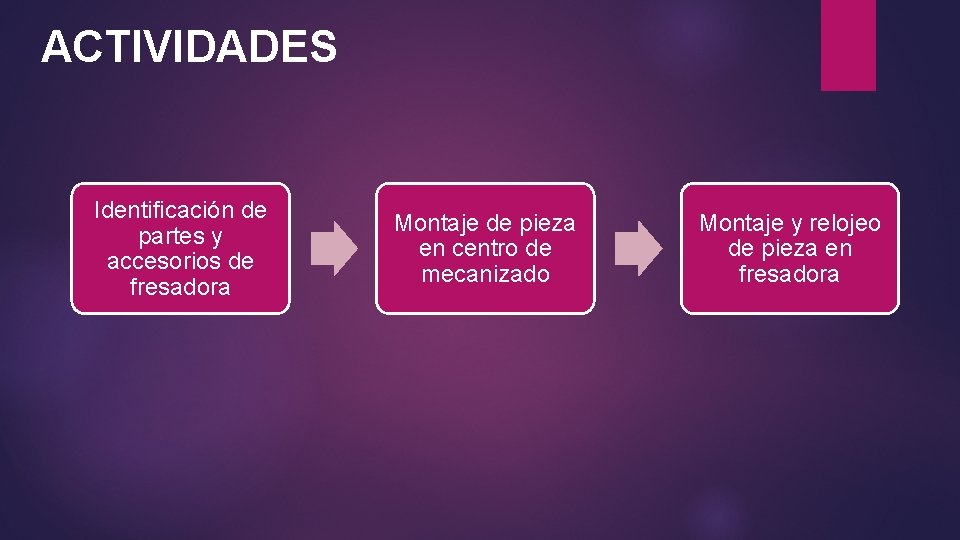 ACTIVIDADES

Identificación de partes y accesorios de fresadora

Montaje de pieza en centro de mecanizado

Montaje y relojeo de pieza en fresadora